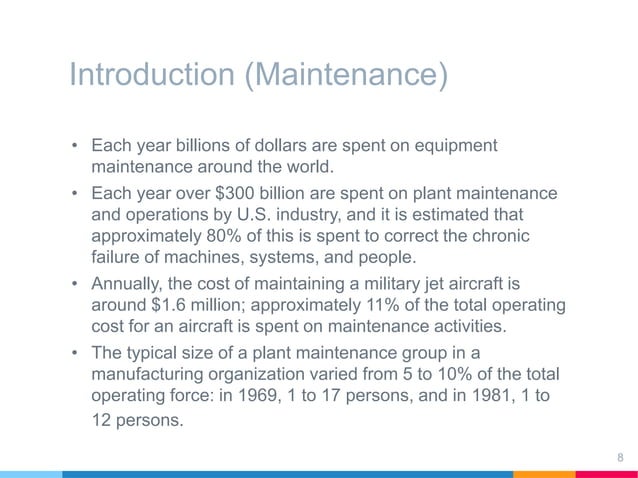 Introduction (Maintenance)

• Each year billions of dollars are spent on equipment maintenance around the world.

• Each year over \$300 billion are spent on plant maintenance and operations by U.S. industry, and it is estimated that approximately 80% of this is spent to correct the chronic failure of machines, systems, and people.

• Annually, the cost of maintaining a military jet aircraft is around \$1.6 million; approximately 11% of the total operating cost for an aircraft is spent on maintenance activities.

• The typical size of a plant maintenance group in a manufacturing organization varied from 5 to 10% of the total operating force: in 1969, 1 to 17 persons, and in 1981, 1 to 12 persons.

8